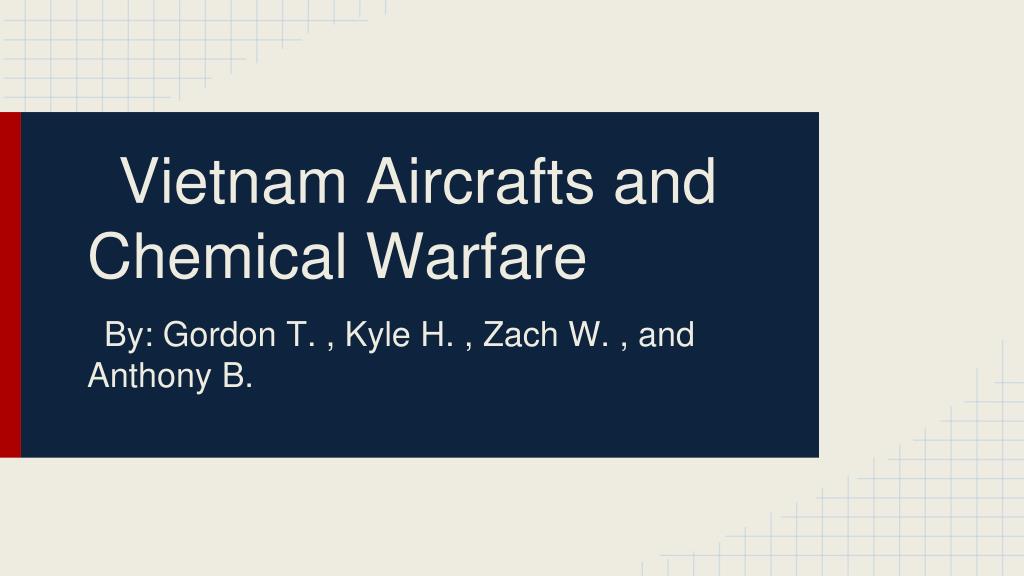 Vietnam Aircrafts and Chemical Warfare

By: Gordon T. , Kyle H. , Zach W. , and Anthony B.